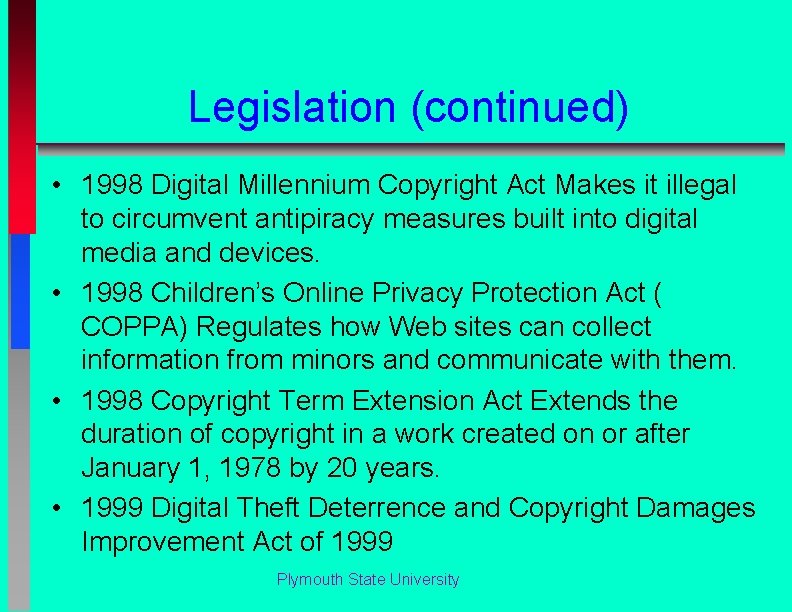 Legislation (continued)

• 1998 Digital Millennium Copyright Act Makes it illegal to circumvent antipiracy measures built into digital media and devices.

• 1998 Children's Online Privacy Protection Act ( COPPA) Regulates how Web sites can collect information from minors and communicate with them.

• 1998 Copyright Term Extension Act Extends the duration of copyright in a work created on or after January 1, 1978 by 20 years.

• 1999 Digital Theft Deterrence and Copyright Damages Improvement Act of 1999

Plymouth State University